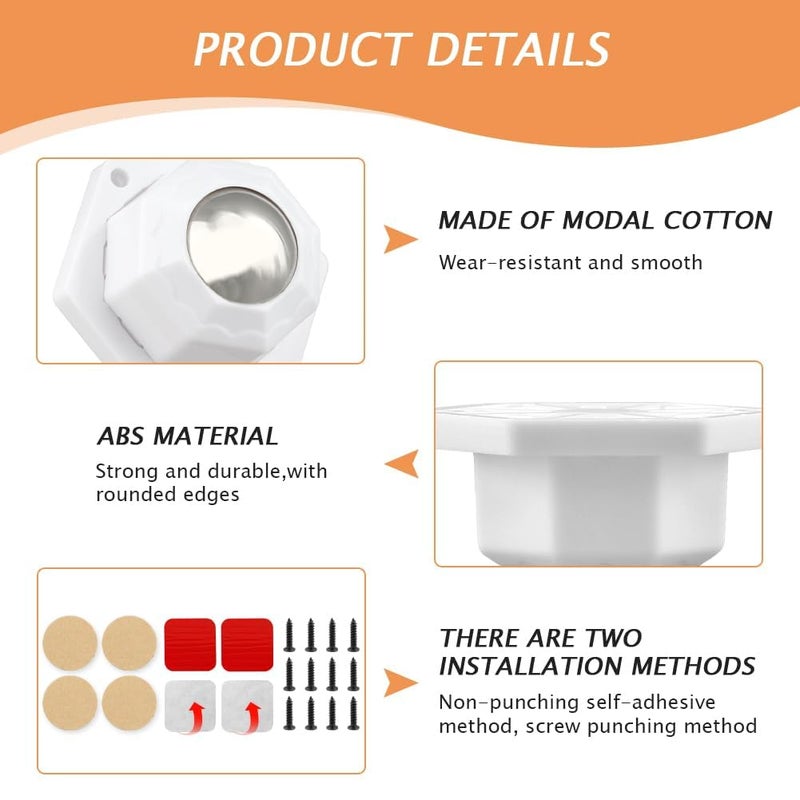 PRODUCT DETAILS

MADE OF MODAL COTTON

Wear-resistant and smooth

ABS MATERIAL

Strong and durable,with rounded edges

THERE ARE TWO INSTALLATION METHODS

Non-punching self-adhesive method, screw punching method